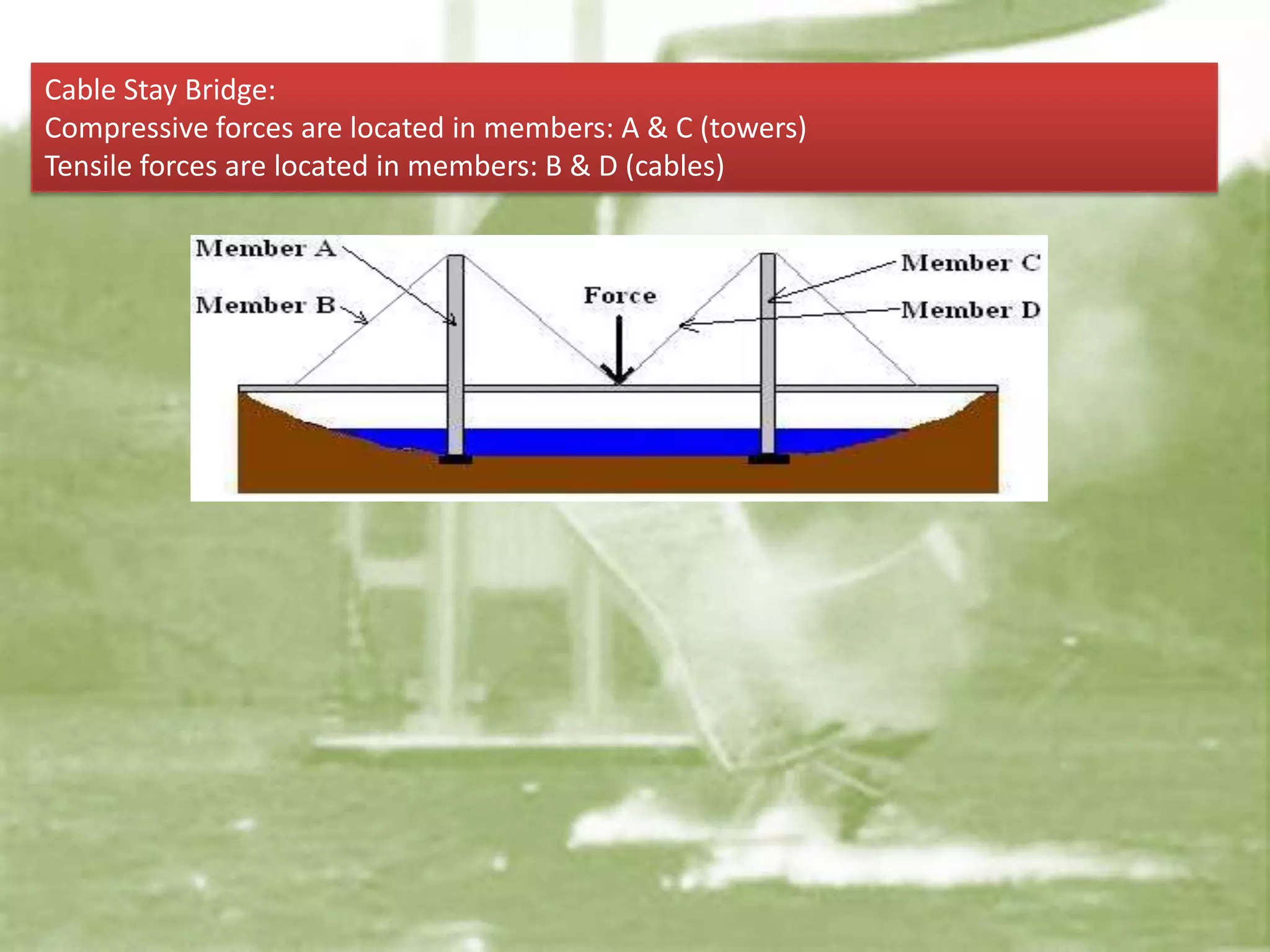 Cable Stay Bridge:
Compressive forces are located in members: A & C (towers)
Tensile forces are located in members: B & D (cables)

Member A
Member B
Force
Member C
Member D